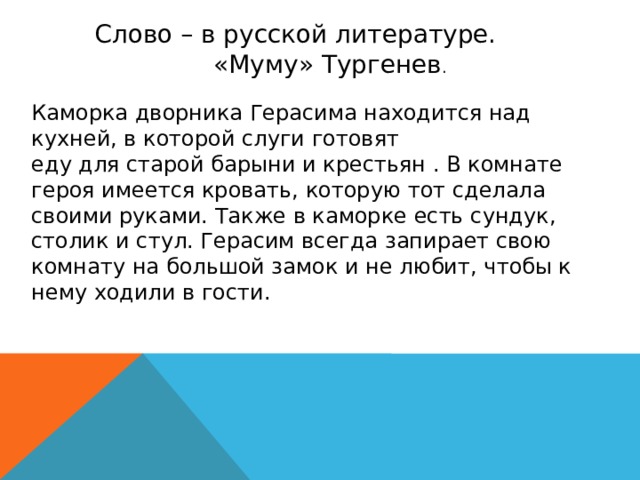 Слово – в русской литературе.
«Муму» Тургенев.

Каморка дворника Герасима находится над кухней, в которой слуги готовят еду для старой барыни и крестьян . В комнате героя имеется кровать, которую тот сделала своими руками. Также в каморке есть сундук, столик и стул. Герасим всегда запирает свою комнату на большой замок и не любит, чтобы к нему ходили в гости.